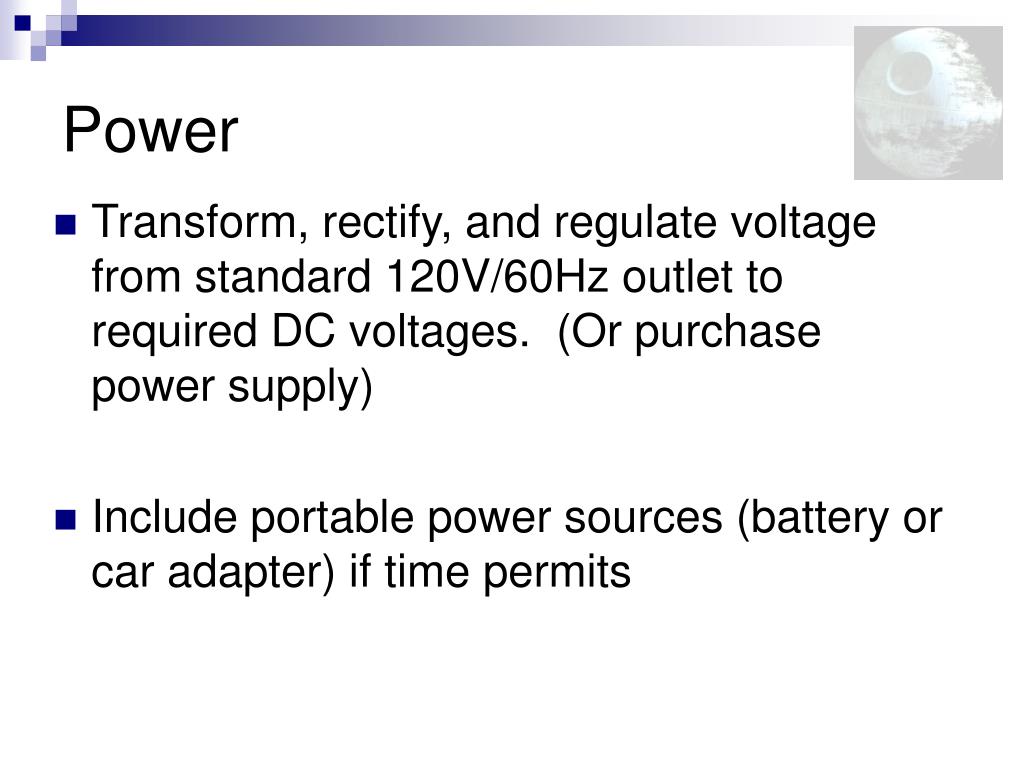 Power

Transform, rectify, and regulate voltage from standard 120V/60Hz outlet to required DC voltages.  (Or purchase power supply)

Include portable power sources (battery or car adapter) if time permits